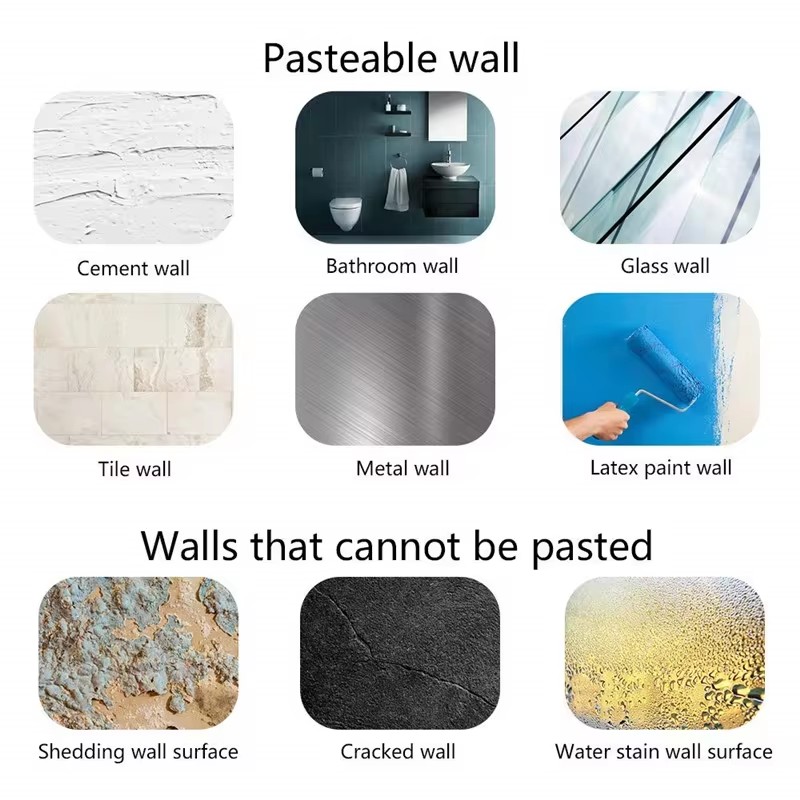 Pasteable wall

Cement wall

Bathroom wall

Glass wall

Tile wall

Metal wall

Latex paint wall

Walls that cannot be pasted

Shedding wall surface

Cracked wall

Water stain wall surface